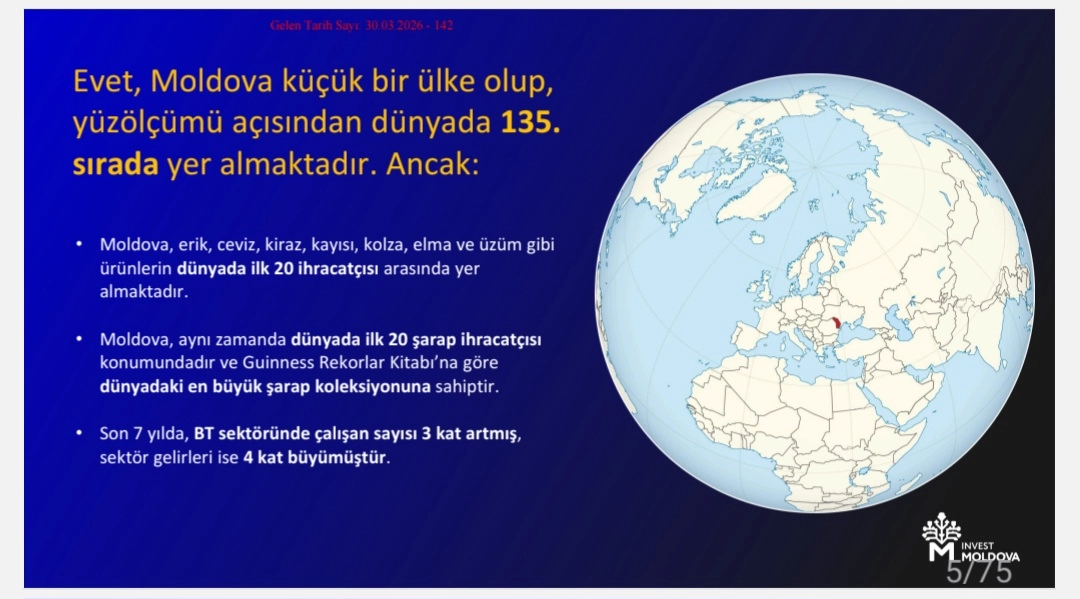 Gelen Tarih Sayı: 30.03.2026 - 142

Evet, Moldova küçük bir ülke olup, yüzölçümü açısından dünyada 135. sırada yer almaktadır. Ancak:

• Moldova, erik, ceviz, kiraz, kayısı, kolza, elma ve üzüm gibi ürünlerin dünyada ilk 20 ihracatçısı arasında yer almaktadır.

• Moldova, aynı zamanda dünyada ilk 20 şarap ihracatçısı konumundadır ve Guinness Rekorlar Kitabı'na göre dünyadaki en büyük şarap koleksiyonuna sahiptir.

• Son 7 yılda, BT sektöründe çalışan sayısı 3 kat artmış, sektör gelirleri ise 4 kat büyümüştür.

INVEST MOLDOVA

5/75